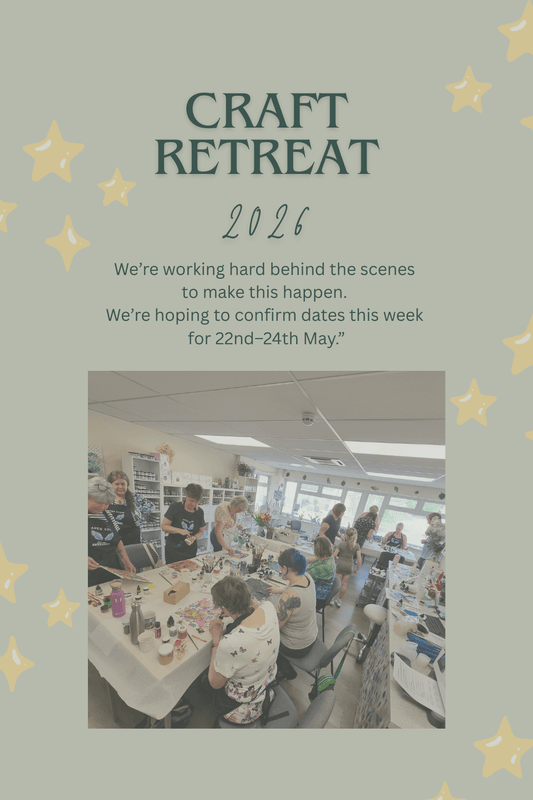 CRAFT RETREAT

2026

We're working hard behind the scenes to make this happen.
We're hoping to confirm dates this week for 22nd–24th May."